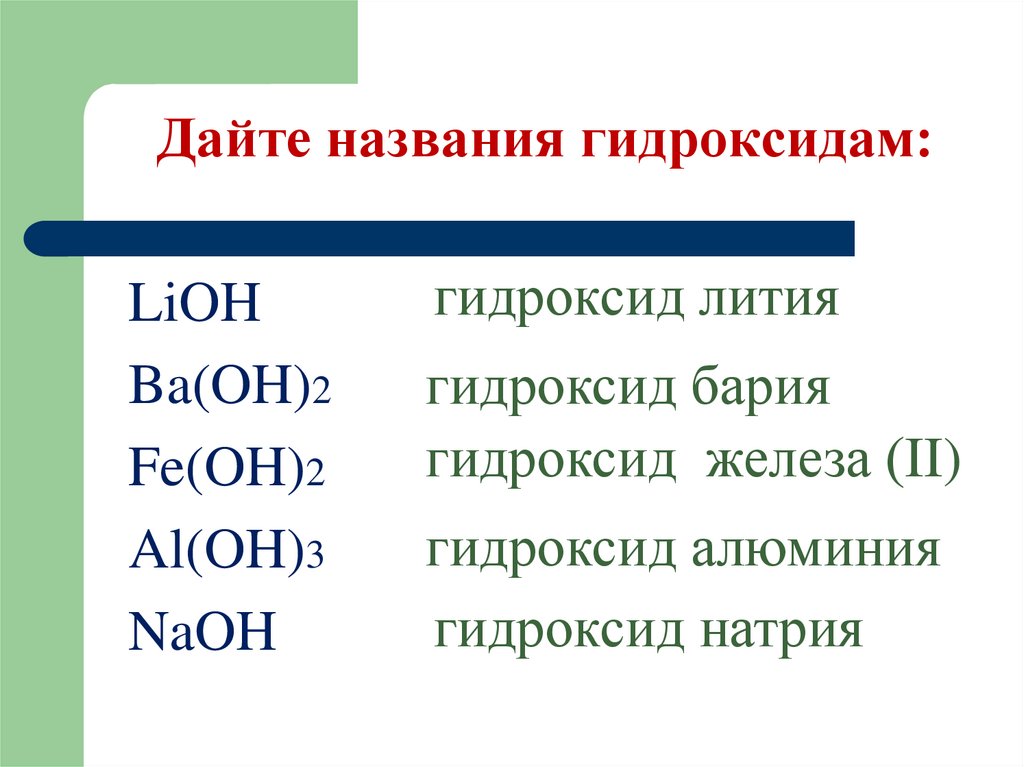 Дайте названия гидроксидам:

$LiOH$ гидроксид лития

$Ba(OH)_2$ гидроксид бария

$Fe(OH)_2$ гидроксид железа (II)

$Al(OH)_3$ гидроксид алюминия

$NaOH$ гидроксид натрия